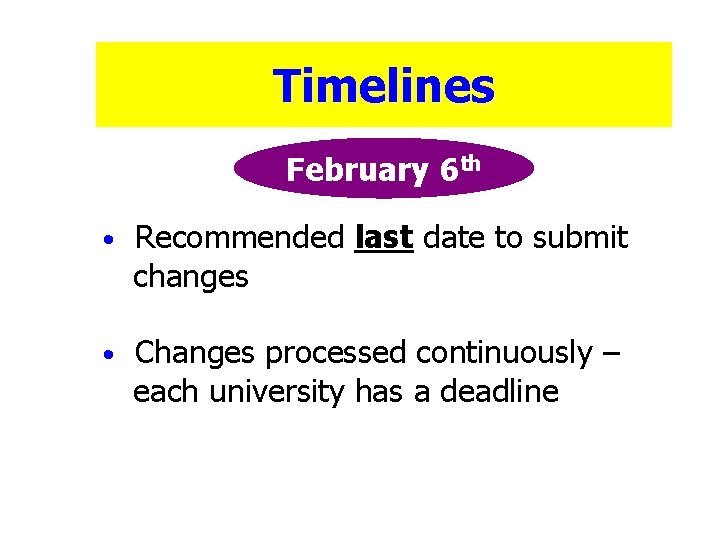 Timelines

February 6th

• Recommended last date to submit changes

• Changes processed continuously – each university has a deadline